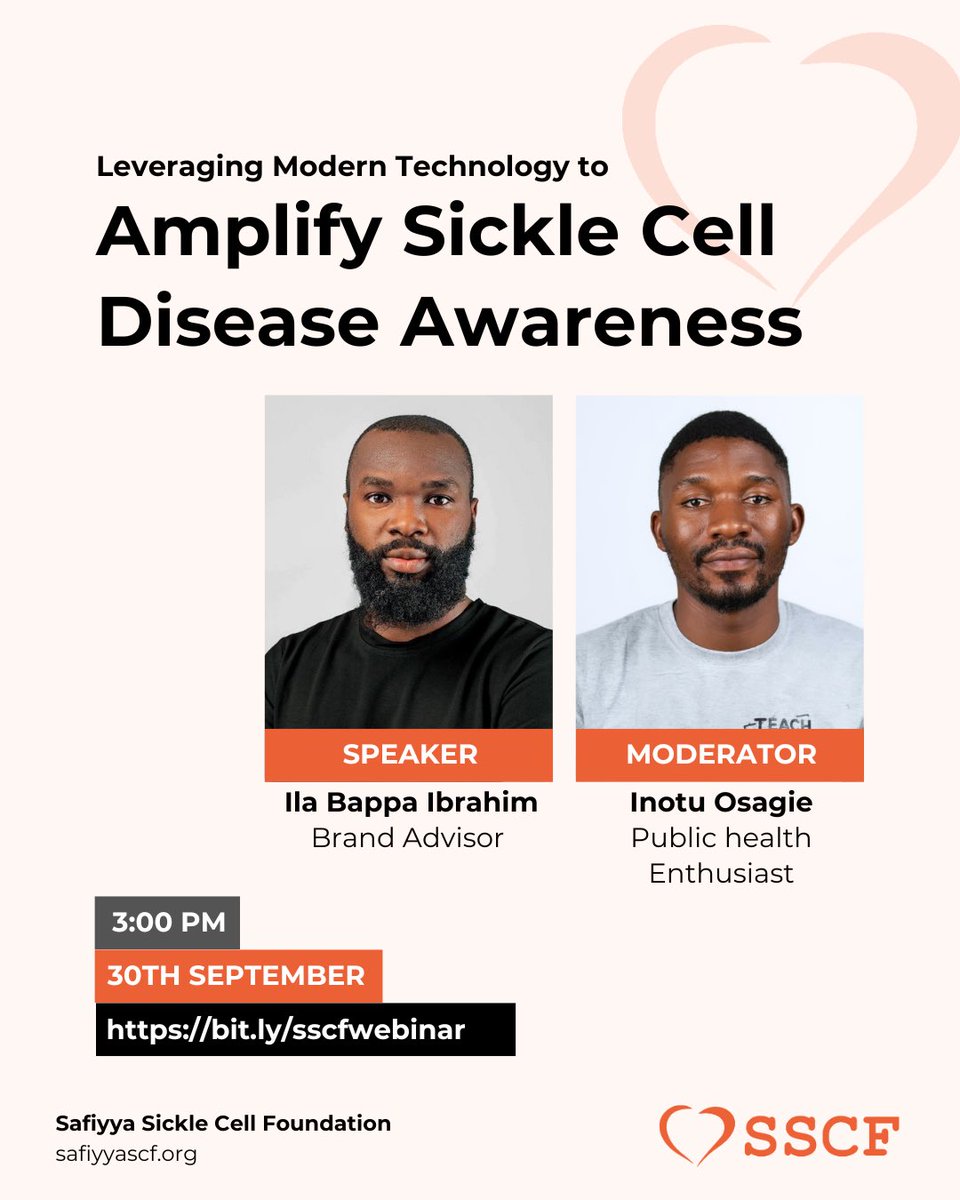 Leveraging Modern Technology to
Amplify Sickle Cell Disease Awareness

TEACH

SPEAKER
Ila Bappa Ibrahim
Brand Advisor

MODERATOR
Inotu Osagie
Public health Enthusiast

3:00 PM
30TH SEPTEMBER
https://bit.ly/sscfwebinar

Safiyya Sickle Cell Foundation
safiyyascf.org

SSCF